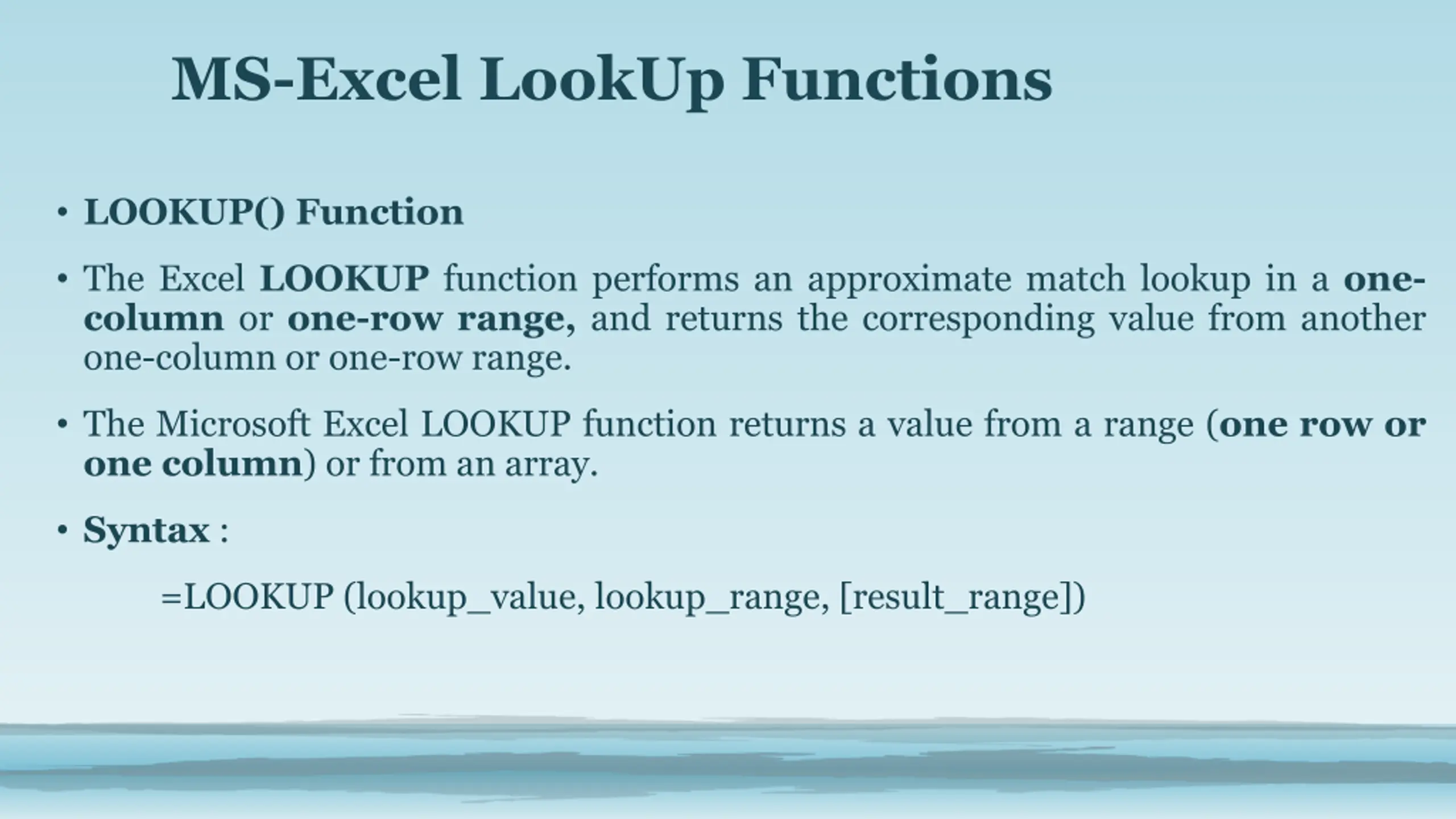 MS-Excel LookUp Functions

• LOOKUP() Function

• The Excel LOOKUP function performs an approximate match lookup in a one-column or one-row range, and returns the corresponding value from another one-column or one-row range.

• The Microsoft Excel LOOKUP function returns a value from a range (one row or one column) or from an array.

• Syntax :

=LOOKUP (lookup_value, lookup_range, [result_range])